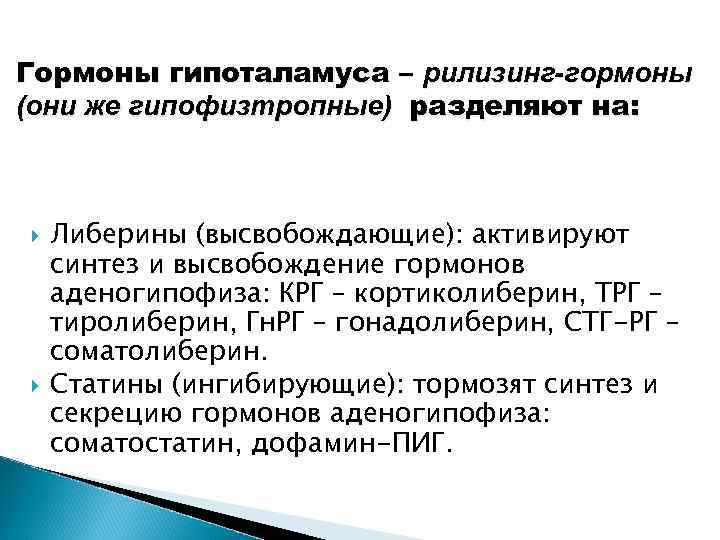 Гормоны гипоталамуса – рилизинг-гормоны (они же гипофизтропные) разделяют на:

Либерины (высвобождающие): активируют синтез и высвобождение гормонов аденогипофиза: КРГ – кортиколиберин, ТРГ – тиролиберин, ГнРГ – гонадолиберин, СТГ–РГ – соматолиберин.

Статины (ингибирующие): тормозят синтез и секрецию гормонов аденогипофиза: соматостатин, дофамин–ПИГ.